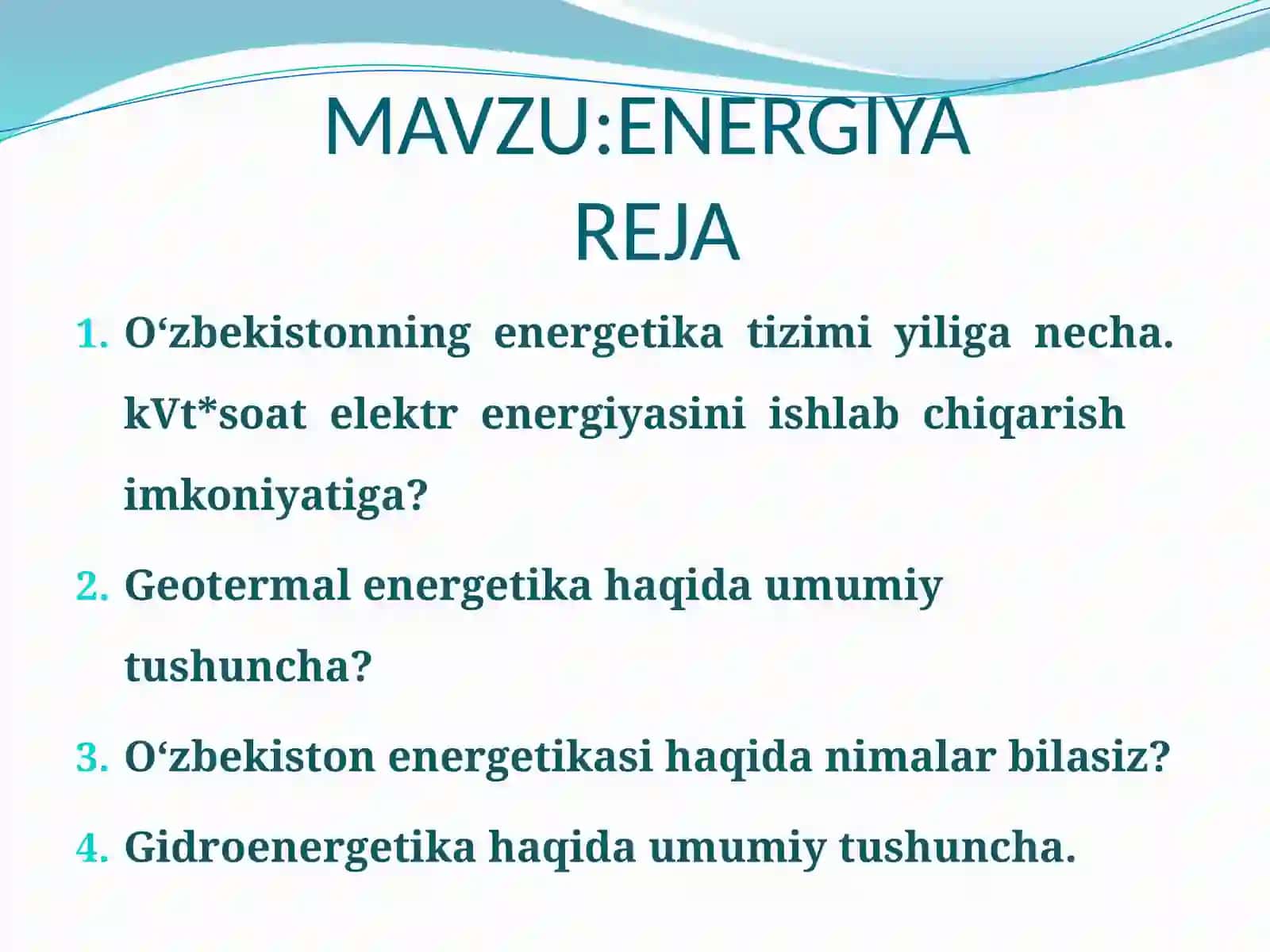 MAVZU:ENERGIYA
REJA

1. O‘zbekistonning energetika tizimi yiliga necha. kVt*soat elektr energiyasini ishlab chiqarish imkoniyatiga?
2. Geotermal energetika haqida umumiy tushuncha?
3. O‘zbekiston energetikasi haqida nimalar bilasiz?
4. Gidroenergetika haqida umumiy tushuncha.